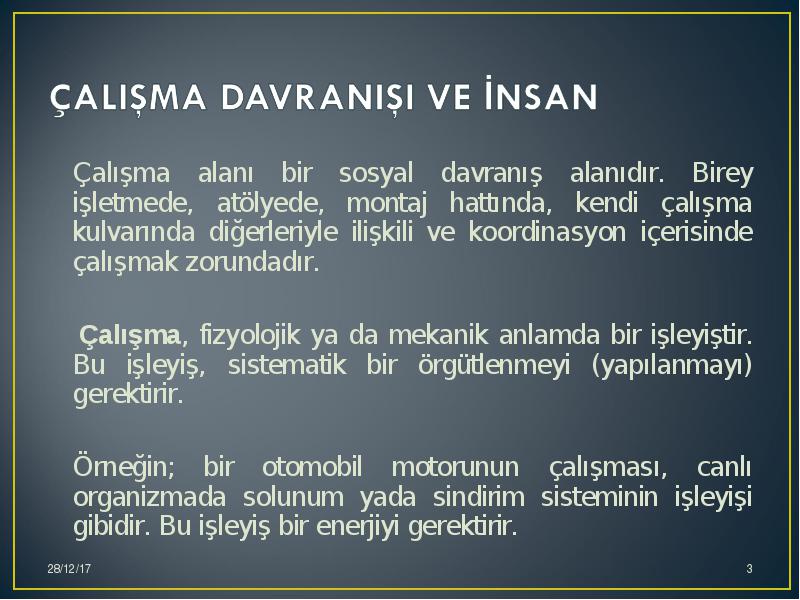 ÇALIŞMA DAVRANIŞI VE İNSAN

Çalışma alanı bir sosyal davranış alanıdır. Birey işletmede, atölyede, montaj hattında, kendi çalışma kulvarında diğerleriyle ilişkili ve koordinasyon içerisinde çalışmak zorundadır.

Çalışma, fizyolojik ya da mekanik anlamda bir işleyiştir. Bu işleyiş, sistematik bir örgütlenmeyi (yapılanmayı) gerektirir.

Örneğin; bir otomobil motorunun çalışması, canlı organizmada solunum yada sindirim sisteminin işleyişi gibidir. Bu işleyiş bir enerjiyi gerektirir.

28/12/17

3